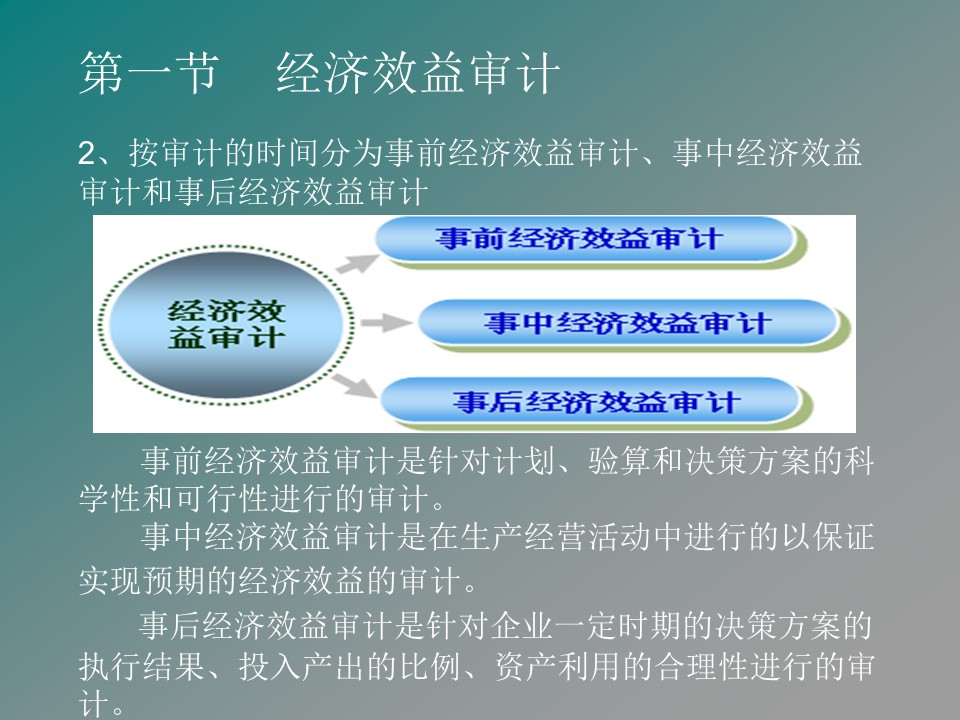 第一节　经济效益审计

2、按审计的时间分为事前经济效益审计、事中经济效益审计和事后经济效益审计

经济效益审计

事前经济效益审计

事中经济效益审计

事后经济效益审计

事前经济效益审计是针对计划、验算和决策方案的科学性和可行性进行的审计。

事中经济效益审计是在生产经营活动中进行的以保证实现预期的经济效益的审计。

事后经济效益审计是针对企业一定时期的决策方案的执行结果、投入产出的比例、资产利用的合理性进行的审计。